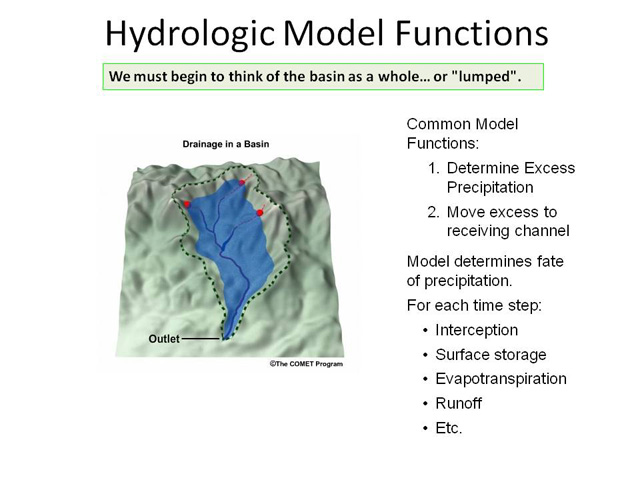 Hydrologic Model Functions

We must begin to think of the basin as a whole… or "lumped".

Drainage in a Basin

Outlet

©The COMET Program

Common Model Functions:

1. Determine Excess Precipitation
2. Move excess to receiving channel

Model determines fate of precipitation.

For each time step:

• Interception
• Surface storage
• Evapotranspiration
• Runoff
• Etc.